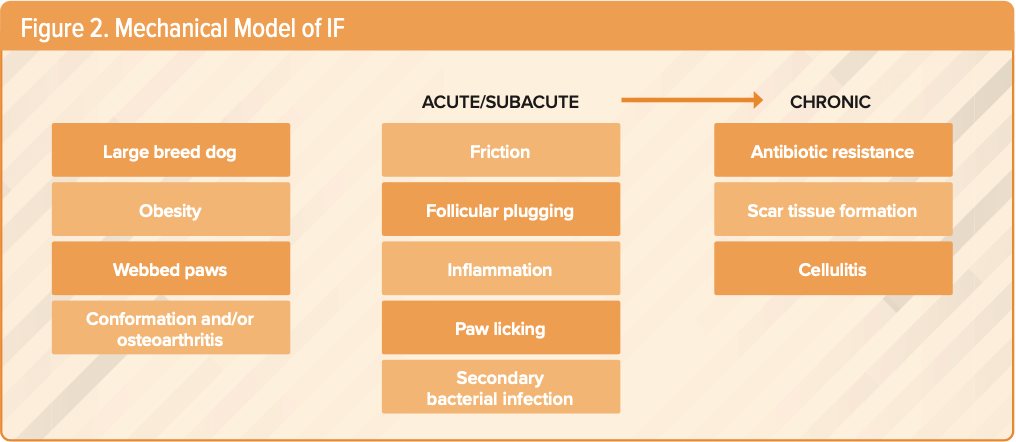 Figure 2. Mechanical Model of IF

Large breed dog

Obesity

Webbed paws

Conformation and/or osteoarthritis

ACUTE/SUBACUTE

Friction

Follicular plugging

Inflammation

Paw licking

Secondary bacterial infection

CHRONIC

Antibiotic resistance

Scar tissue formation

Cellulitis